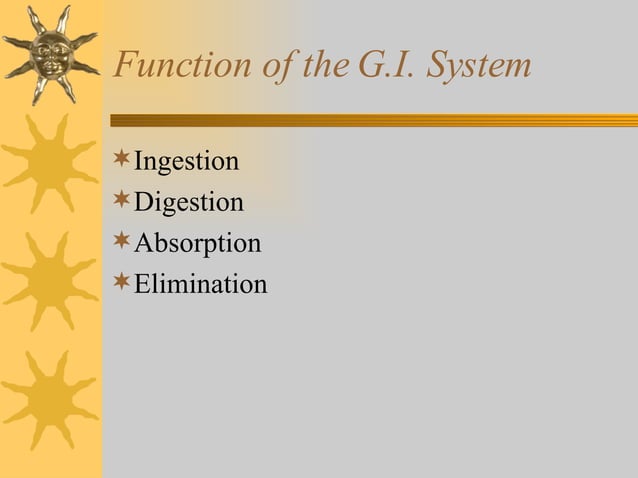 Function of the G.I. System

Ingestion
Digestion
Absorption
Elimination